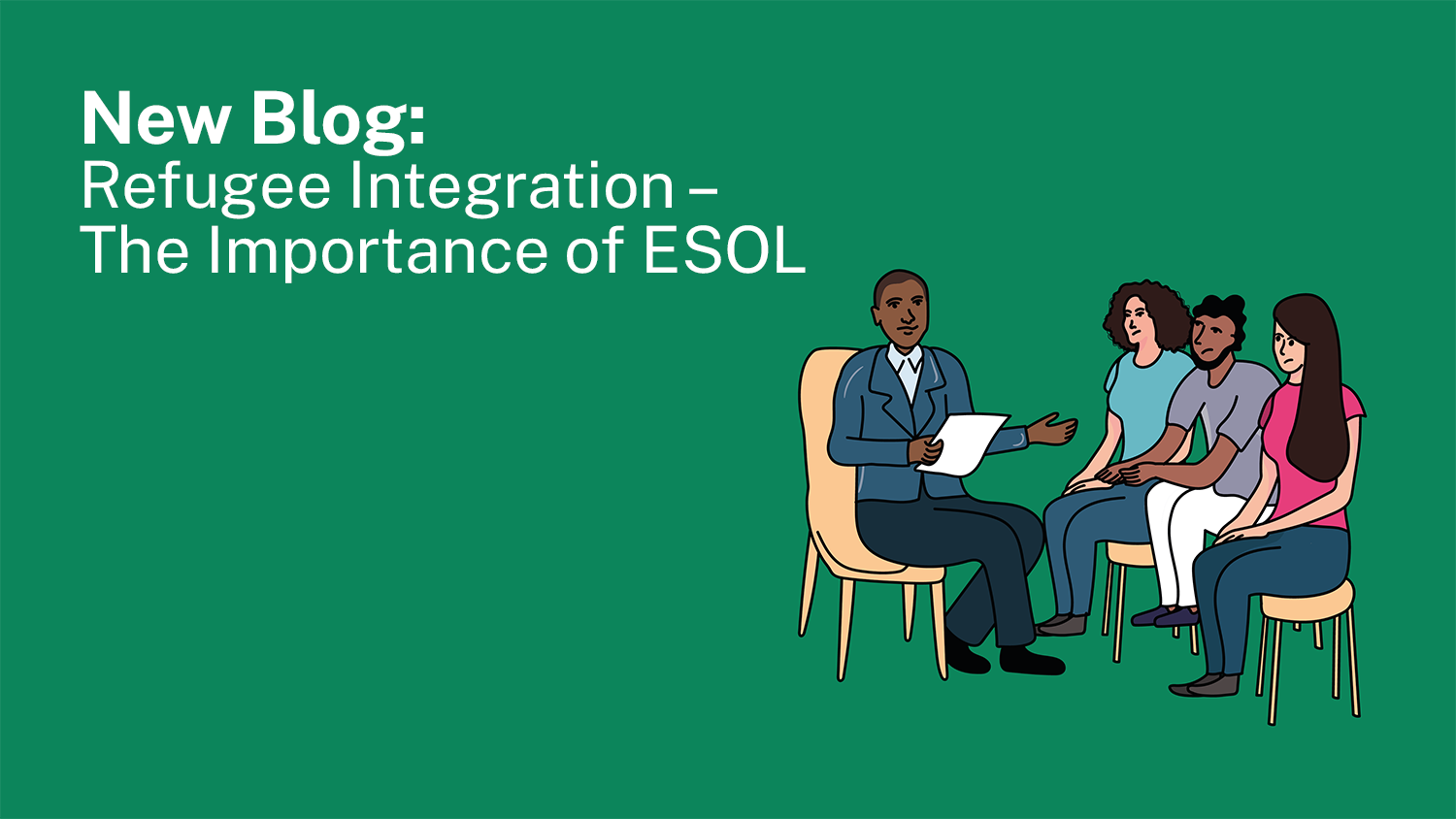 New Blog:
Refugee Integration – The Importance of ESOL